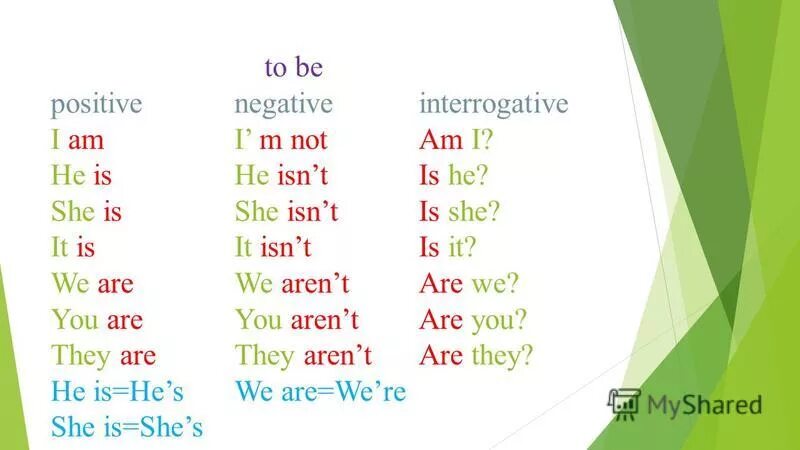 to be

| positive | negative | interrogative |
|---|---|---|
| I am | I’ m not | Am I? |
| He is | He isn’t | Is he? |
| She is | She isn’t | Is she? |
| It is | It isn’t | Is it? |
| We are | We aren’t | Are we? |
| You are | You aren’t | Are you? |
| They are | They aren’t | Are they? |
| He is=He’s | We are=We’re | |
| She is=She’s | | |

MyShared